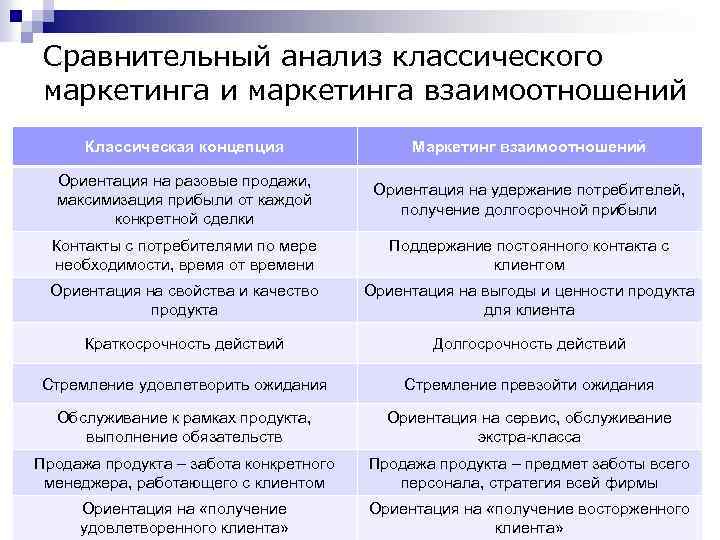 Сравнительный анализ классического маркетинга и маркетинга взаимоотношений

| Классическая концепция | Маркетинг взаимоотношений |
|---|---|
| Ориентация на разовые продажи, максимизация прибыли от каждой конкретной сделки | Ориентация на удержание потребителей, получение долгосрочной прибыли |
| Контакты с потребителями по мере необходимости, время от времени | Поддержание постоянного контакта с клиентом |
| Ориентация на свойства и качество продукта | Ориентация на выгоды и ценности продукта для клиента |
| Краткосрочность действий | Долгосрочность действий |
| Стремление удовлетворить ожидания | Стремление превзойти ожидания |
| Обслуживание к рамках продукта, выполнение обязательств | Ориентация на сервис, обслуживание экстра-класса |
| Продажа продукта – забота конкретного менеджера, работающего с клиентом | Продажа продукта – предмет заботы всего персонала, стратегия всей фирмы |
| Ориентация на «получение удовлетворенного клиента» | Ориентация на «получение восторженного клиента» |